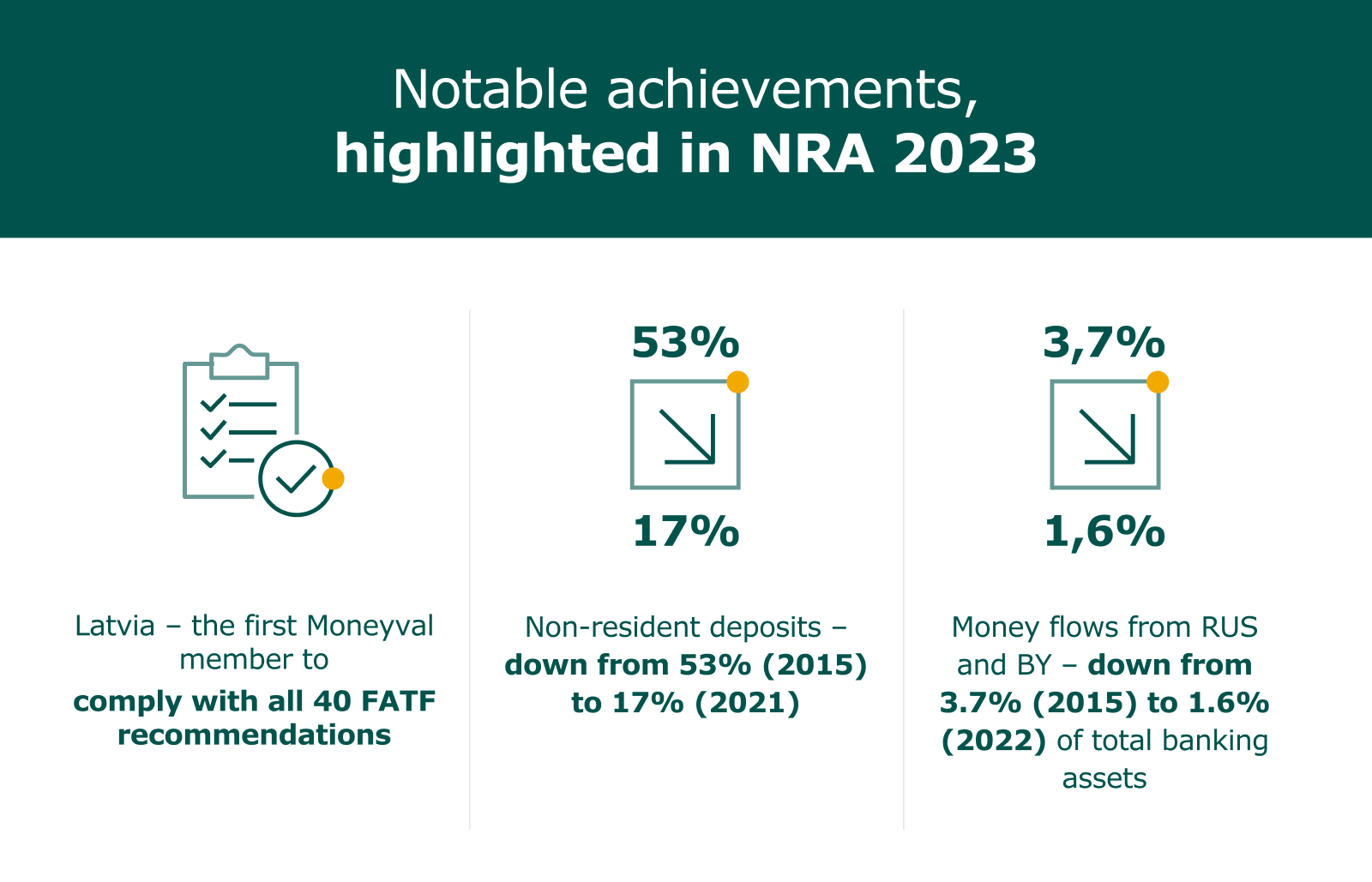 Notable achievements,
highlighted in NRA 2023

Latvia – the first Moneyval member to comply with all 40 FATF recommendations

53%

17%

Non-resident deposits – down from 53% (2015) to 17% (2021)

3,7%

1,6%

Money flows from RUS and BY – down from 3.7% (2015) to 1.6% (2022) of total banking assets